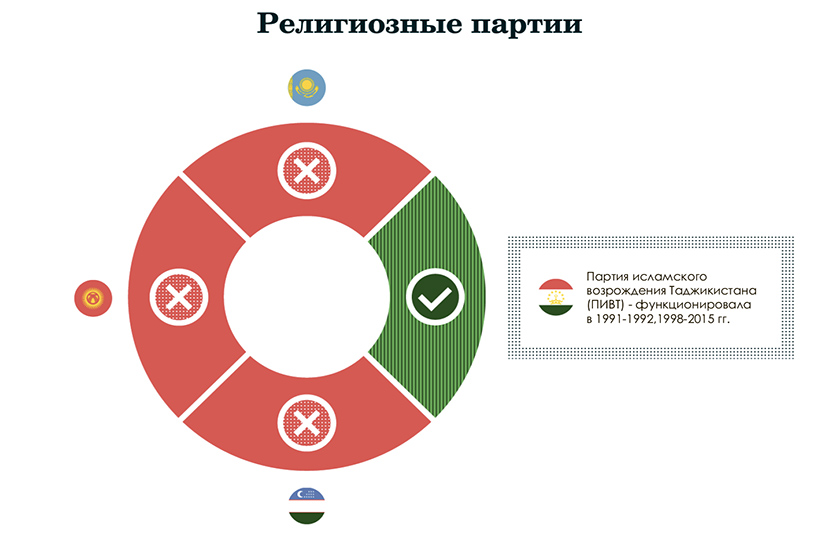 Религиозные партии

Партия исламского возрождения Таджикистана (ПИВТ) - функционировала в 1991-1992,1998-2015 гг.